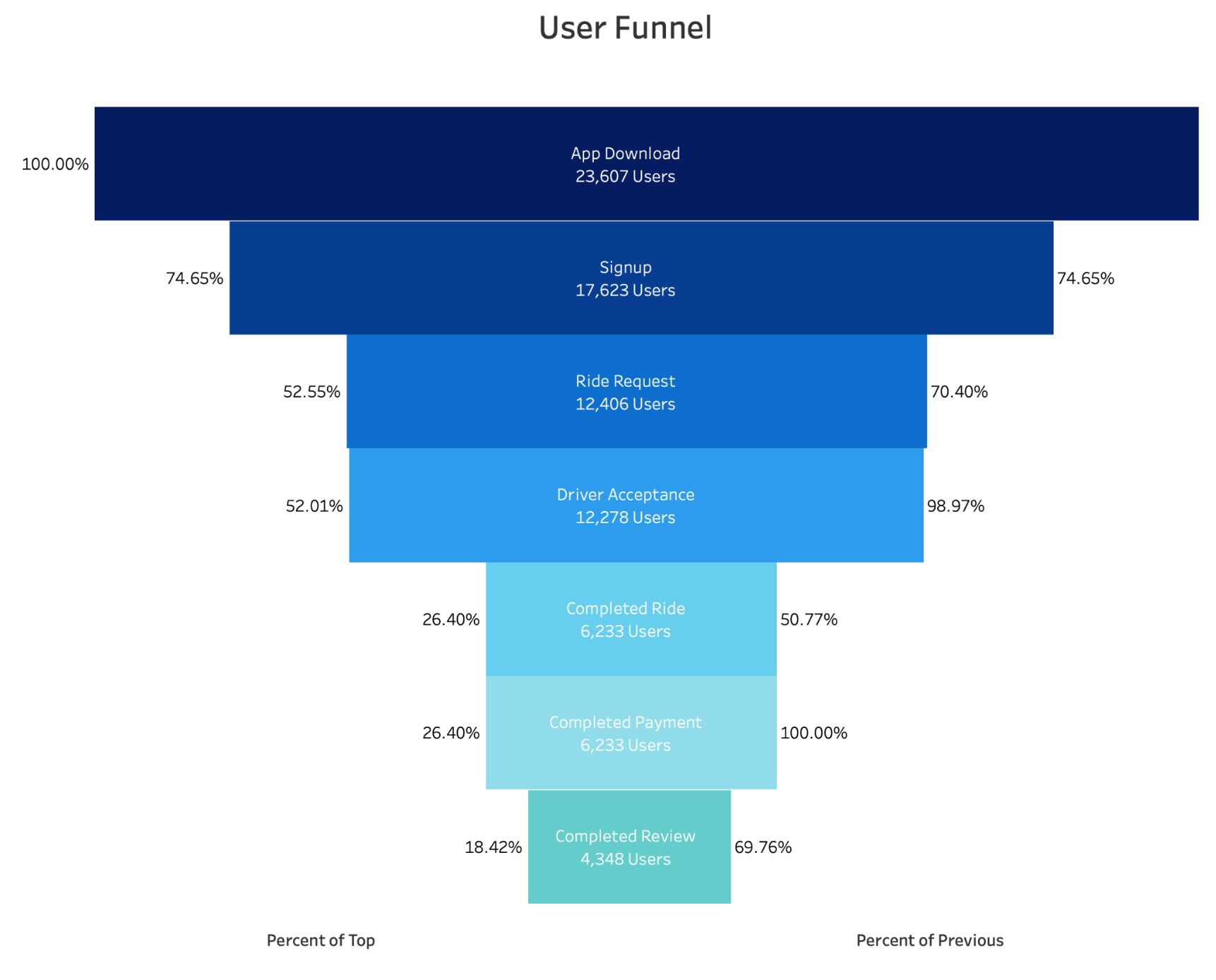 User Funnel

100.00%
App Download
23,607 Users

74.65%
Signup
17,623 Users
74.65%

52.55%
Ride Request
12,406 Users
70.40%

52.01%
Driver Acceptance
12,278 Users
98.97%

26.40%
Completed Ride
6,233 Users
50.77%

26.40%
Completed Payment
6,233 Users
100.00%

18.42%
Completed Review
4,348 Users
69.76%

Percent of Top

Percent of Previous